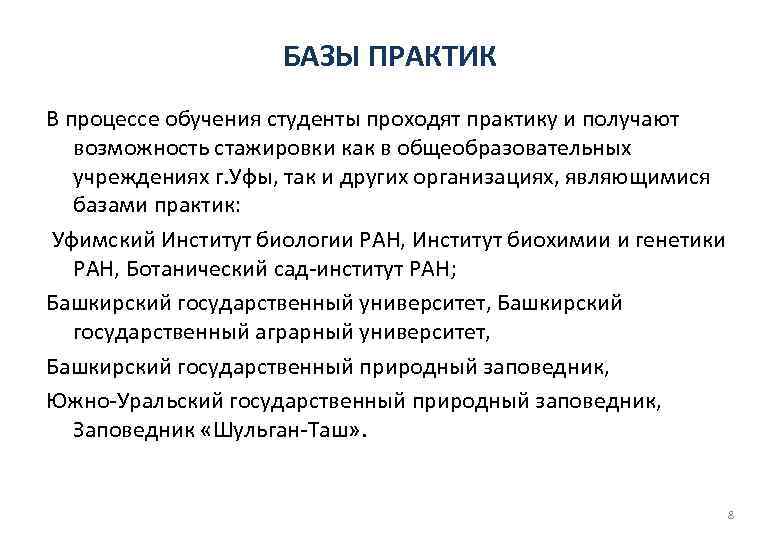 БАЗЫ ПРАКТИК

В процессе обучения студенты проходят практику и получают возможность стажировки как в общеобразовательных учреждениях г.Уфы, так и других организациях, являющимися базами практик:

Уфимский Институт биологии РАН, Институт биохимии и генетики РАН, Ботанический сад-институт РАН;

Башкирский государственный университет, Башкирский государственный аграрный университет,

Башкирский государственный природный заповедник,

Южно-Уральский государственный природный заповедник, Заповедник «Шульган-Таш».

8